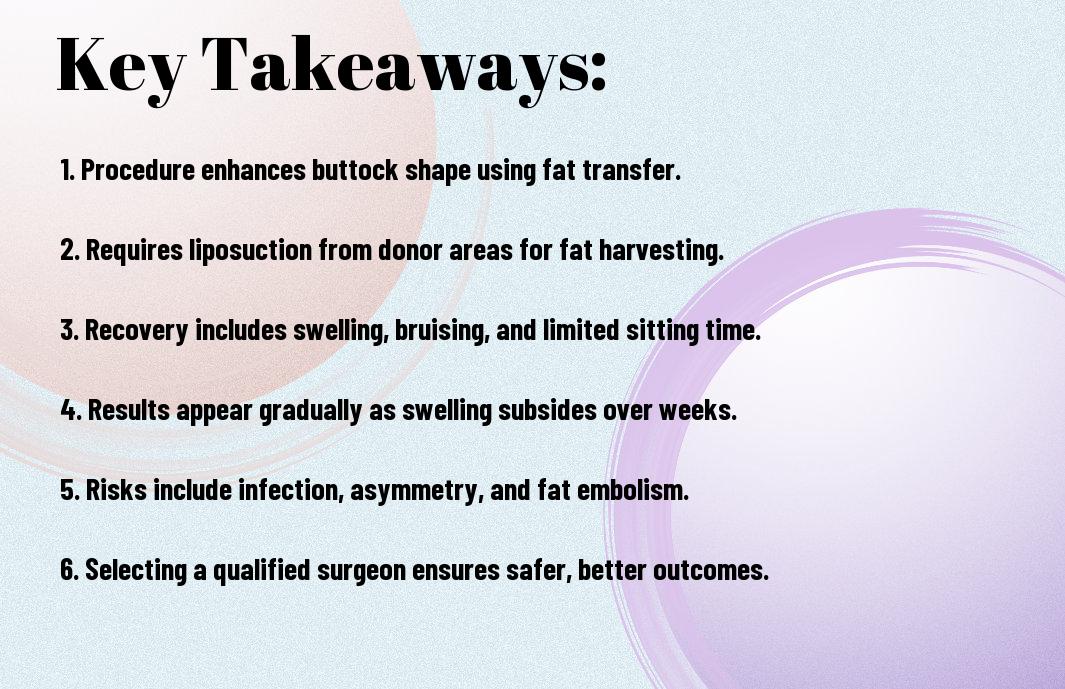 Key Takeaways:

1. Procedure enhances buttock shape using fat transfer.

2. Requires liposuction from donor areas for fat harvesting.

3. Recovery includes swelling, bruising, and limited sitting time.

4. Results appear gradually as swelling subsides over weeks.

5. Risks include infection, asymmetry, and fat embolism.

6. Selecting a qualified surgeon ensures safer, better outcomes.